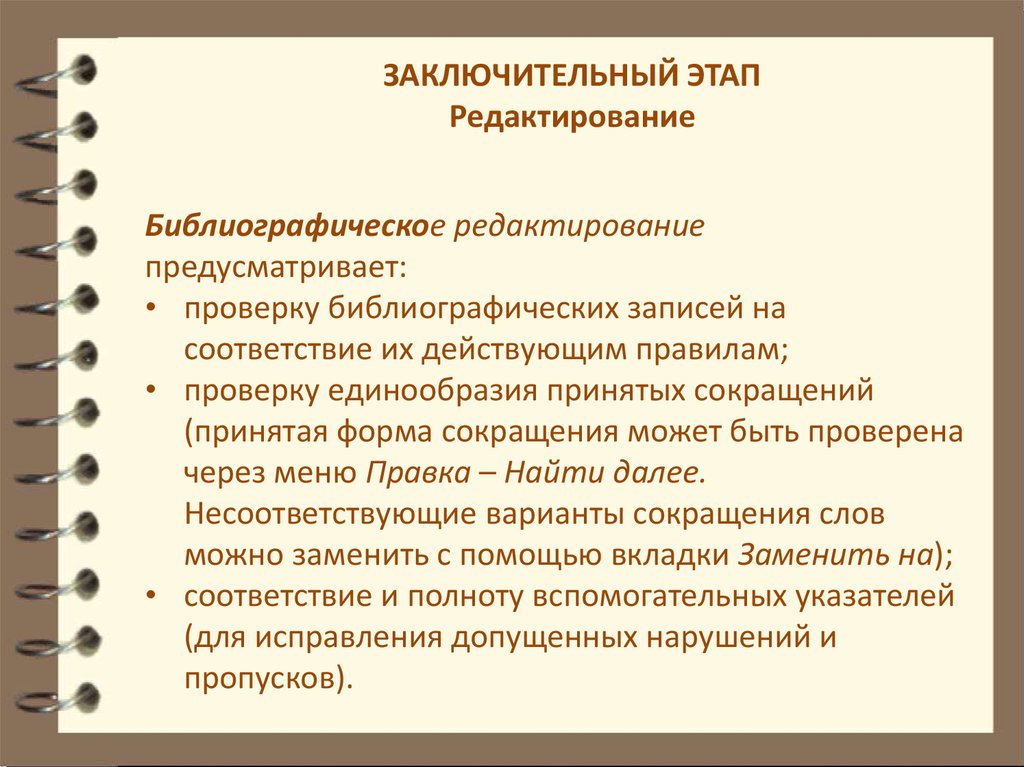 ЗАКЛЮЧИТЕЛЬНЫЙ ЭТАП
Редактирование

Библиографическое редактирование предусматривает:

• проверку библиографических записей на соответствие их действующим правилам;
• проверку единообразия принятых сокращений (принятая форма сокращения может быть проверена через меню Правка – Найти далее. Несоответствующие варианты сокращения слов можно заменить с помощью вкладки Заменить на);
• соответствие и полноту вспомогательных указателей (для исправления допущенных нарушений и пропусков).